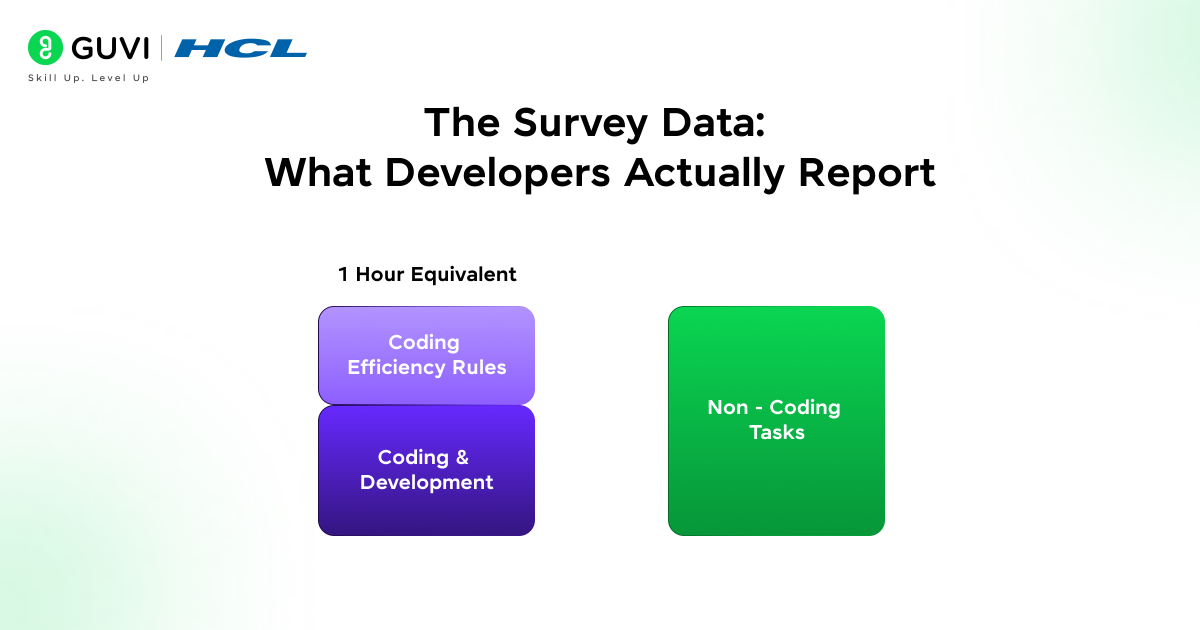 GUVI | HCL
Skill Up. Level Up

The Survey Data:
What Developers Actually Report

1 Hour Equivalent

Coding Efficiency Rules

Coding & Development

Non - Coding Tasks